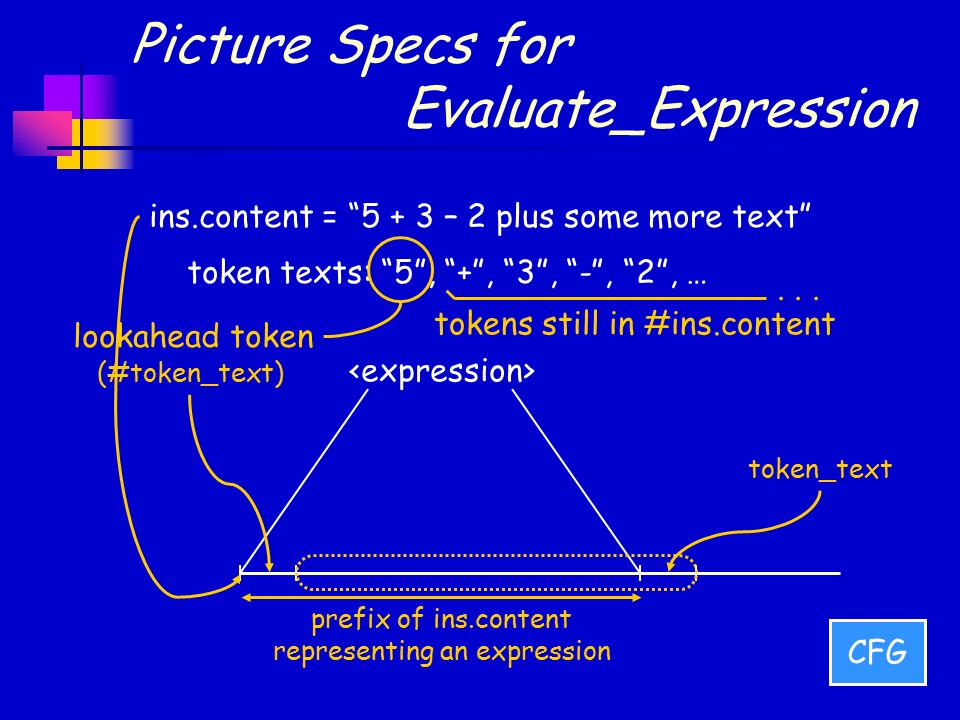 Picture Specs for Evaluate_Expression

ins.content = “5 + 3 – 2 plus some more text”

token texts: “5”, “+”, “3”, “-”, “2”, … . . .

tokens still in #ins.content

lookahead token (#token_text)

<expression>

token_text

prefix of ins.content representing an expression

CFG